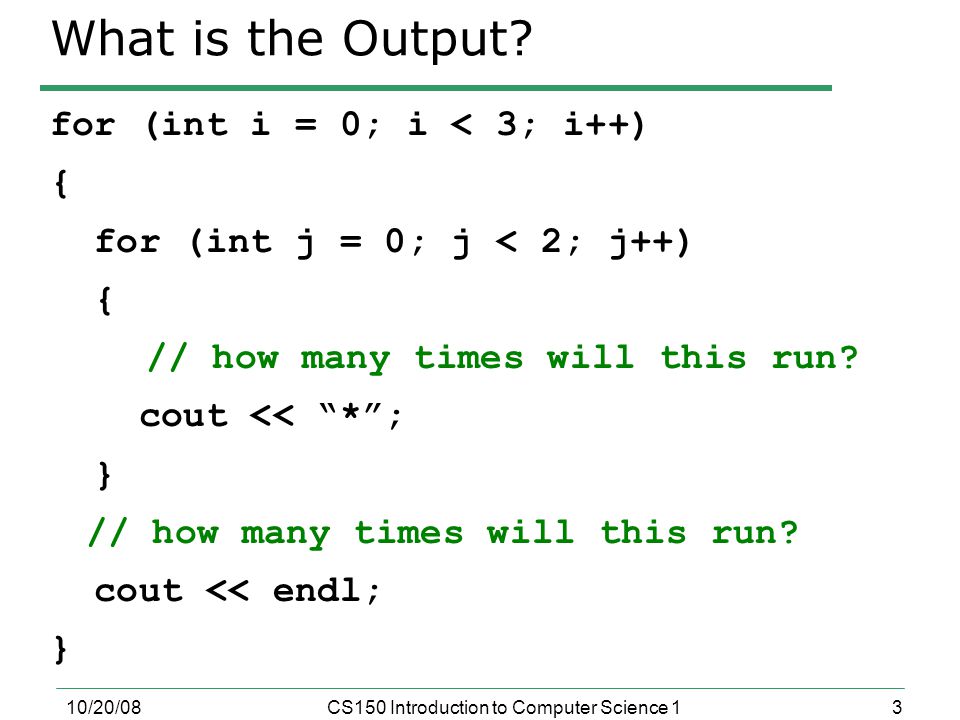 What is the Output?

for (int i = 0; i < 3; i++)
{
  for (int j = 0; j < 2; j++)
  {
    // how many times will this run?
    cout << “*”;
  }
  // how many times will this run?
  cout << endl;
}

10/20/08
CS150 Introduction to Computer Science 1
3